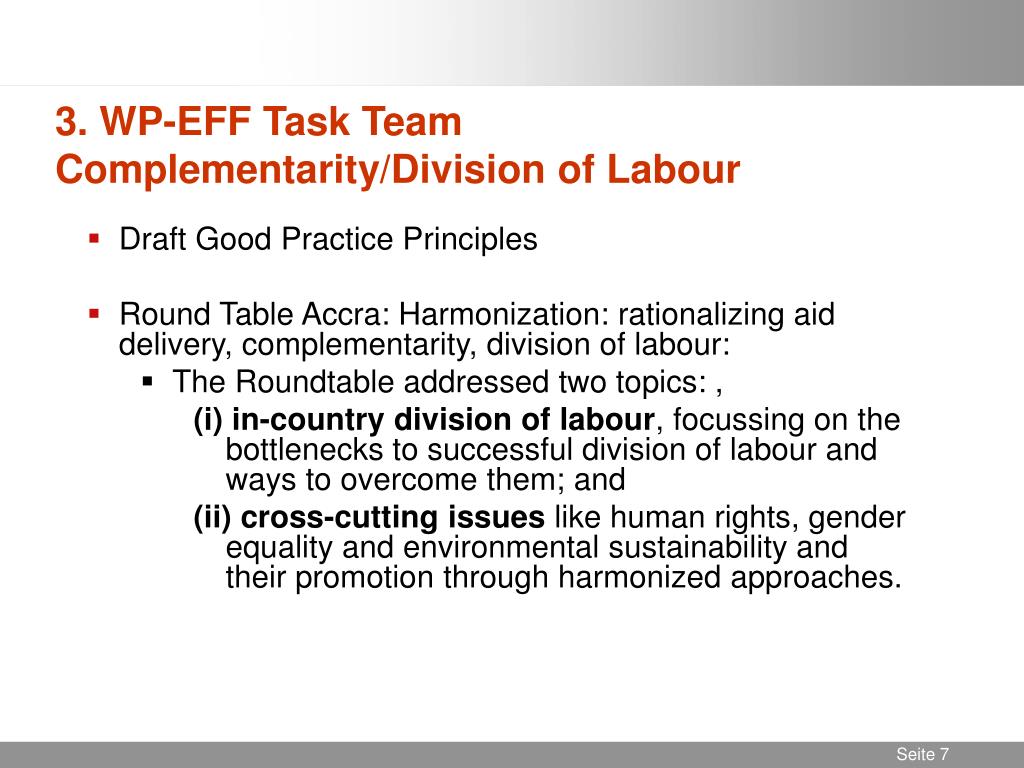 3. WP-EFF Task Team
Complementarity/Division of Labour

▪ Draft Good Practice Principles

▪ Round Table Accra: Harmonization: rationalizing aid delivery, complementarity, division of labour:

▪ The Roundtable addressed two topics: ,

(i) in-country division of labour, focussing on the bottlenecks to successful division of labour and ways to overcome them; and

(ii) cross-cutting issues like human rights, gender equality and environmental sustainability and their promotion through harmonized approaches.

Seite 7